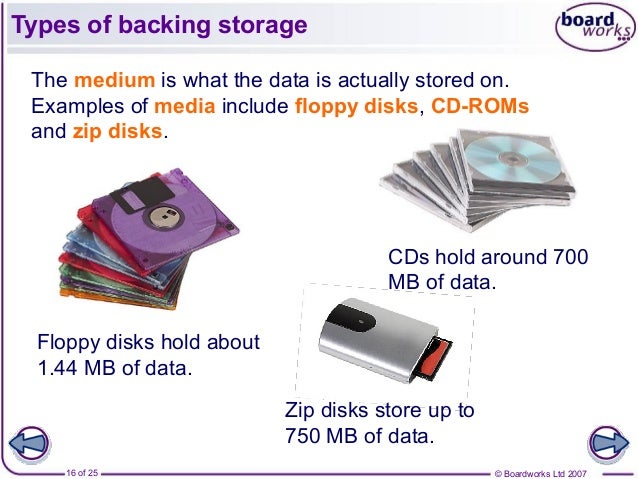 Types of backing storage

board works

The medium is what the data is actually stored on. Examples of media include floppy disks, CD-ROMs and zip disks.

CDs hold around 700 MB of data.

Floppy disks hold about 1.44 MB of data.

Zip disks store up to 750 MB of data.

16 of 25

© Boardworks Ltd 2007